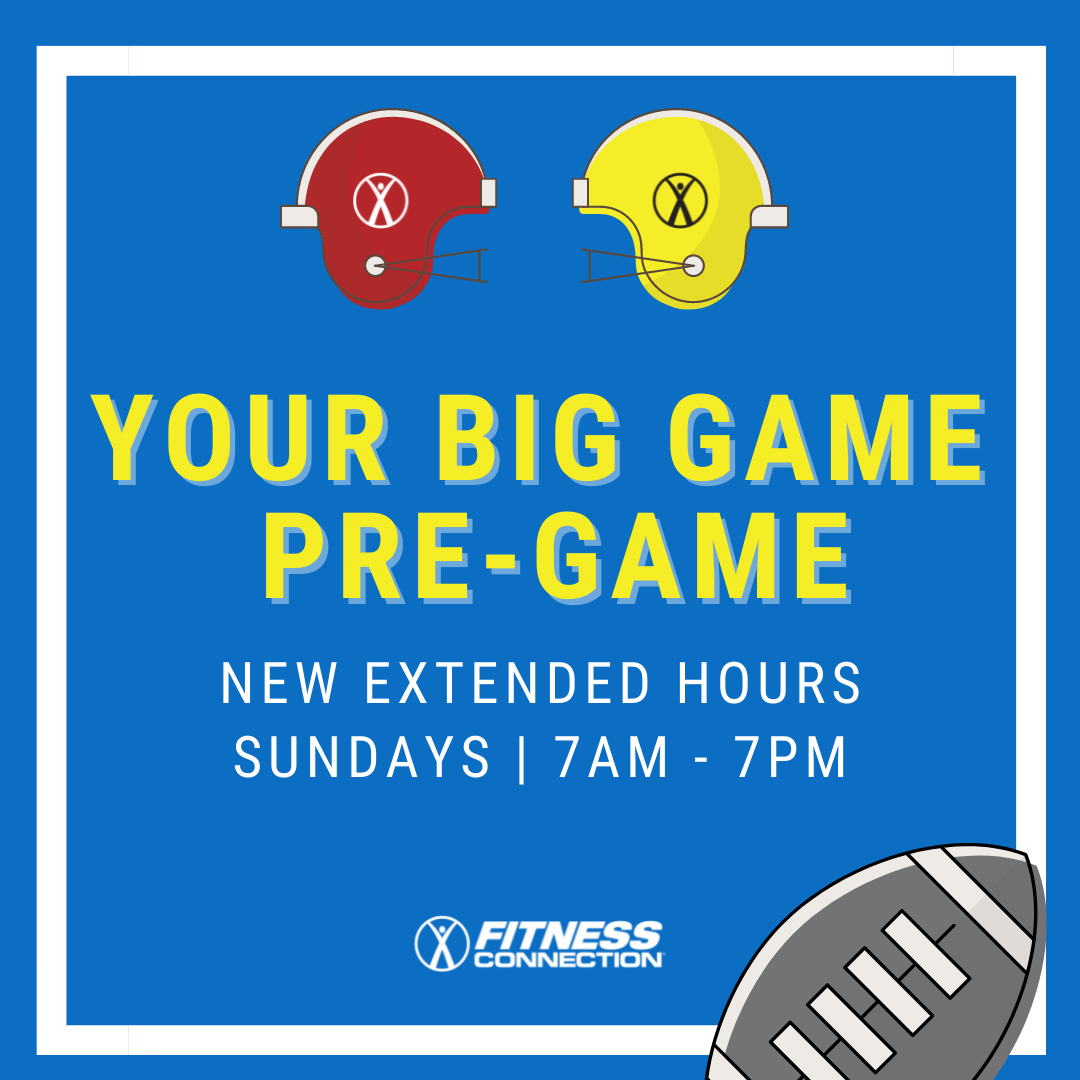 YOUR BIG GAME PRE-GAME

NEW EXTENDED HOURS
SUNDAYS | 7AM - 7PM

FITNESS CONNECTION